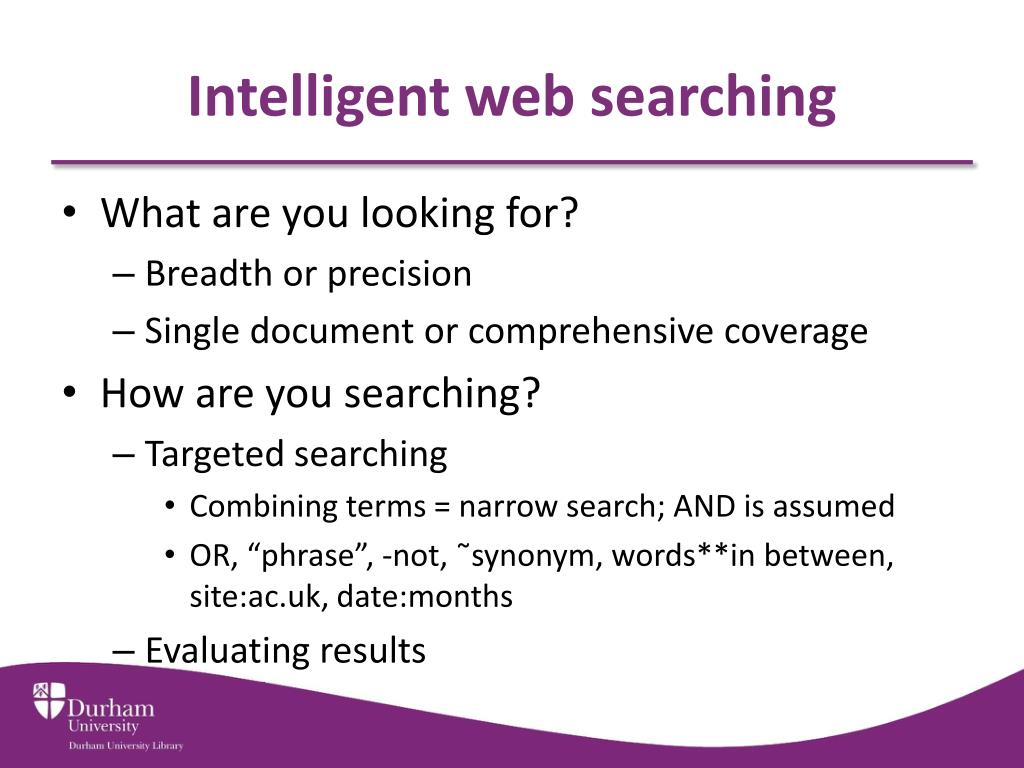 Intelligent web searching

• What are you looking for?
  – Breadth or precision
  – Single document or comprehensive coverage
• How are you searching?
  – Targeted searching
    • Combining terms = narrow search; AND is assumed
    • OR, “phrase”, -not, ˜synonym, words**in between, site:ac.uk, date:months
  – Evaluating results

Durham University
Durham University Library